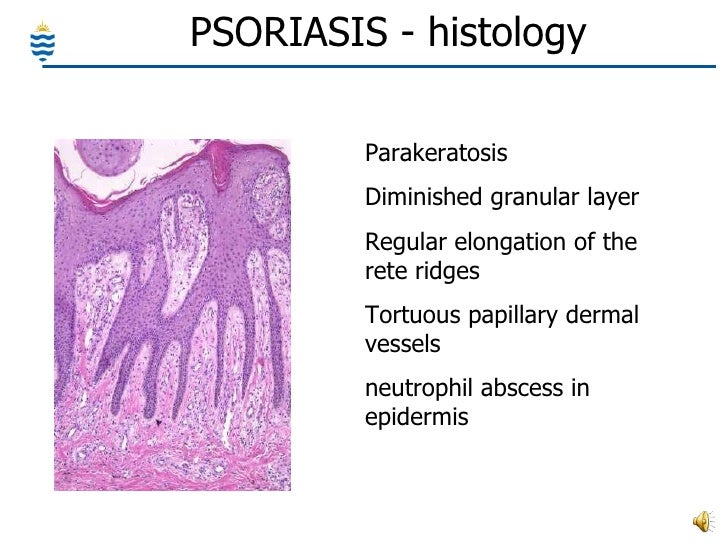 PSORIASIS - histology

Parakeratosis

Diminished granular layer

Regular elongation of the rete ridges

Tortuous papillary dermal vessels

neutrophil abscess in epidermis